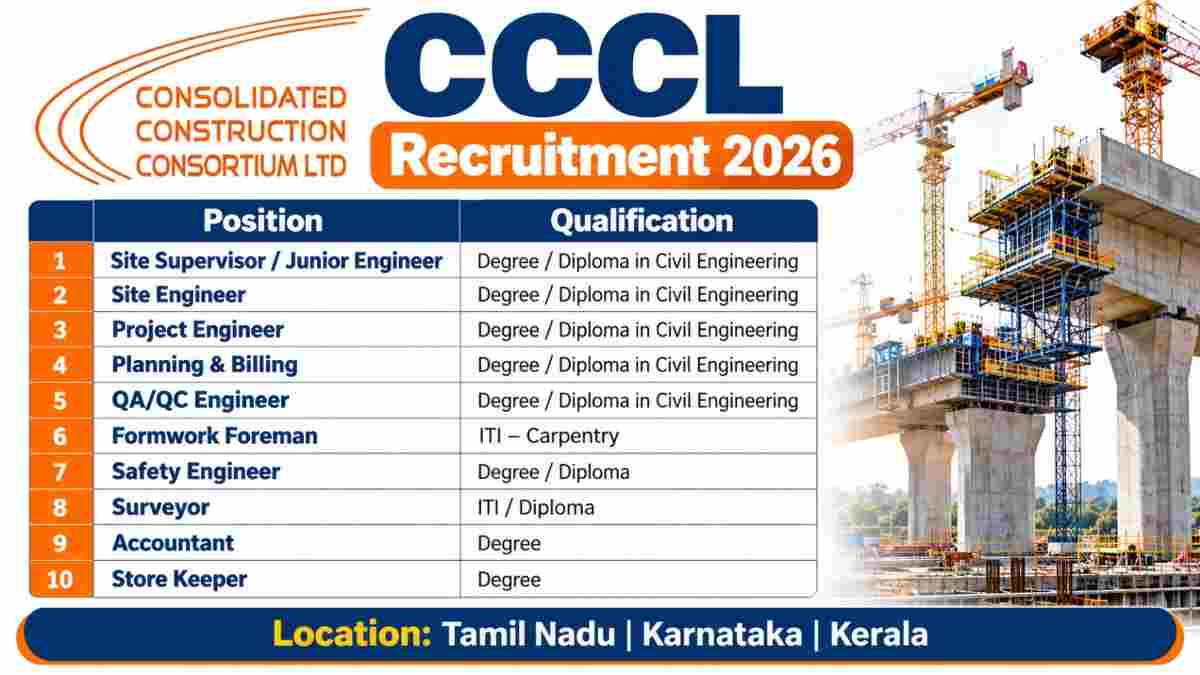 CONSOLIDATED CONSTRUCTION CONSORTIUM LTD

CCCL

Recruitment 2026

| | Position | Qualification |
|---|---|---|
| 1 | Site Supervisor / Junior Engineer | Degree / Diploma in Civil Engineering |
| 2 | Site Engineer | Degree / Diploma in Civil Engineering |
| 3 | Project Engineer | Degree / Diploma in Civil Engineering |
| 4 | Planning & Billing | Degree / Diploma in Civil Engineering |
| 5 | QA/QC Engineer | Degree / Diploma in Civil Engineering |
| 6 | Formwork Foreman | ITI – Carpentry |
| 7 | Safety Engineer | Degree / Diploma |
| 8 | Surveyor | ITI / Diploma |
| 9 | Accountant | Degree |
| 10 | Store Keeper | Degree |

Location: Tamil Nadu | Karnataka | Kerala